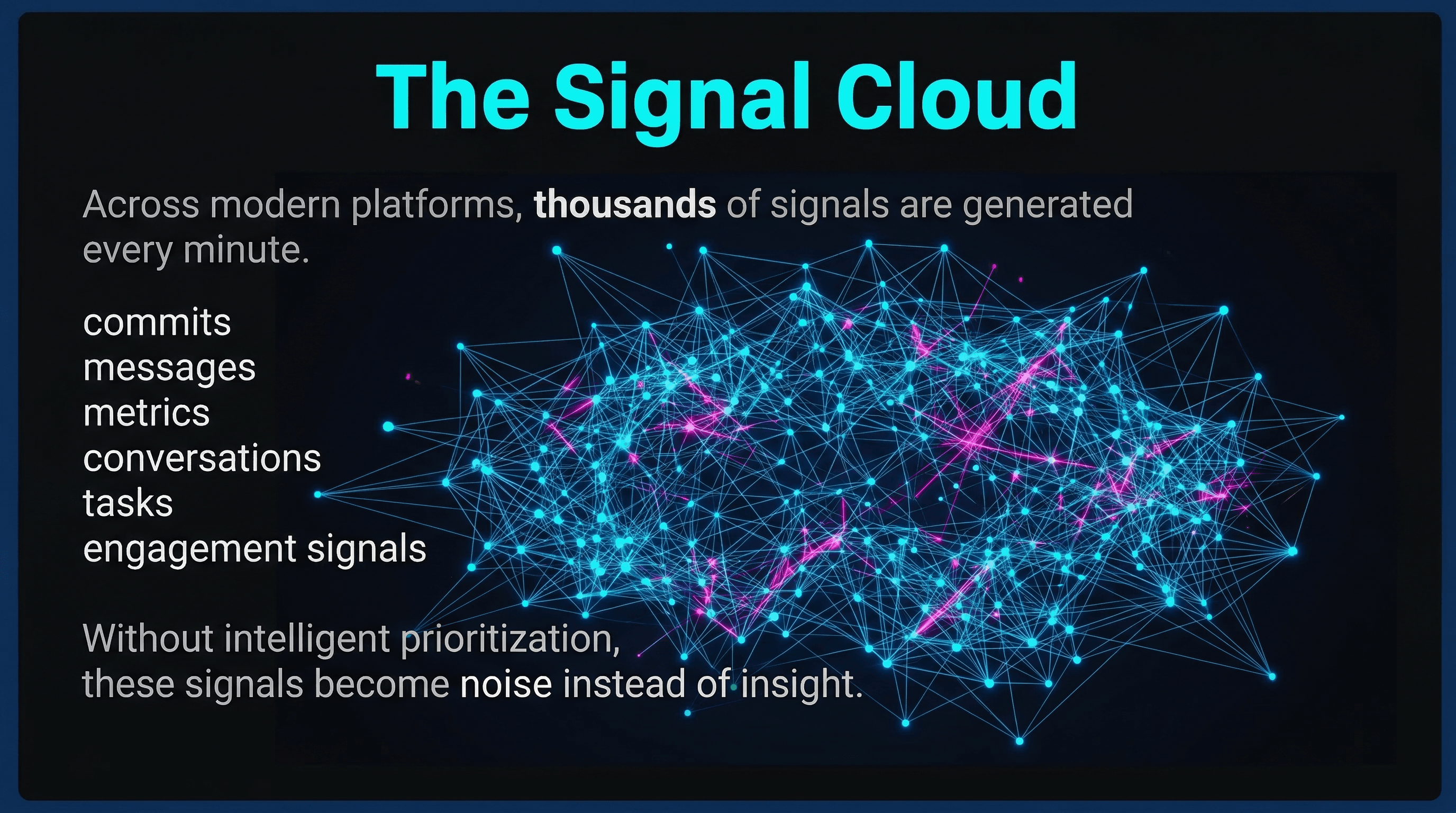 The Signal Cloud

Across modern platforms, thousands of signals are generated every minute.

commits
messages
metrics
conversations
tasks
engagement signals

Without intelligent prioritization, these signals become noise instead of insight.